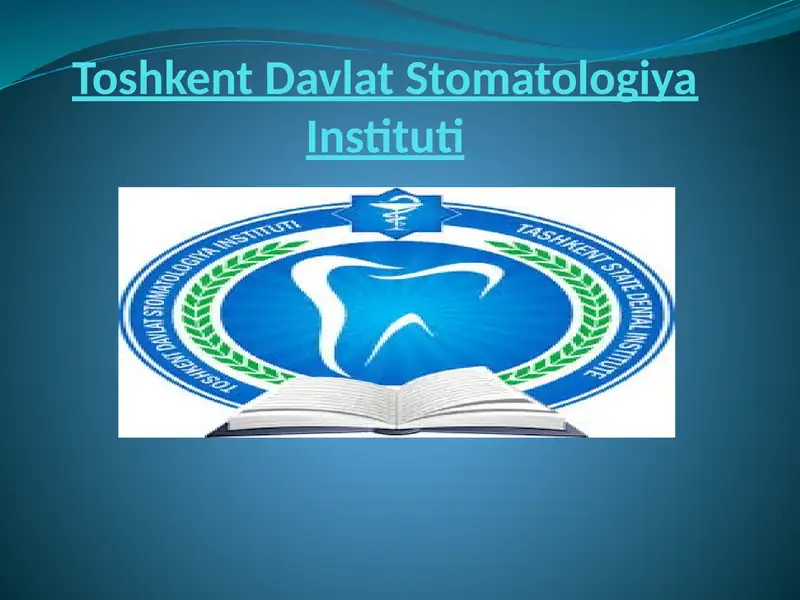 Toshkent Davlat Stomatologiya Instituti

TOSHKENT DAVLAT STOMATOLOGIYA INSTITUTI
TASHKENT STATE DENTAL INSTITUTE